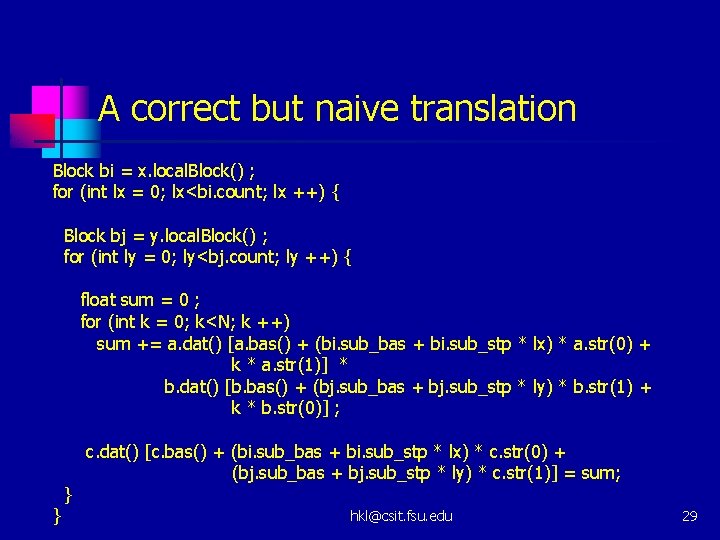 A correct but naive translation

Block bi = x.localBlock() ;
for (int lx = 0; lx<bi.count; lx ++) {

Block bj = y.localBlock() ;
for (int ly = 0; ly<bj.count; ly ++) {

float sum = 0 ;
for (int k = 0; k<N; k ++)
sum += a.dat() [a.bas() + (bi.sub_bas + bi.sub_stp * lx) * a.str(0) +
k * a.str(1)] *
b.dat() [b.bas() + (bj.sub_bas + bj.sub_stp * ly) * b.str(1) +
k * b.str(0)] ;

c.dat() [c.bas() + (bi.sub_bas + bi.sub_stp * lx) * c.str(0) +
(bj.sub_bas + bj.sub_stp * ly) * c.str(1)] = sum;
}
}

hkl@csit.fsu.edu

29